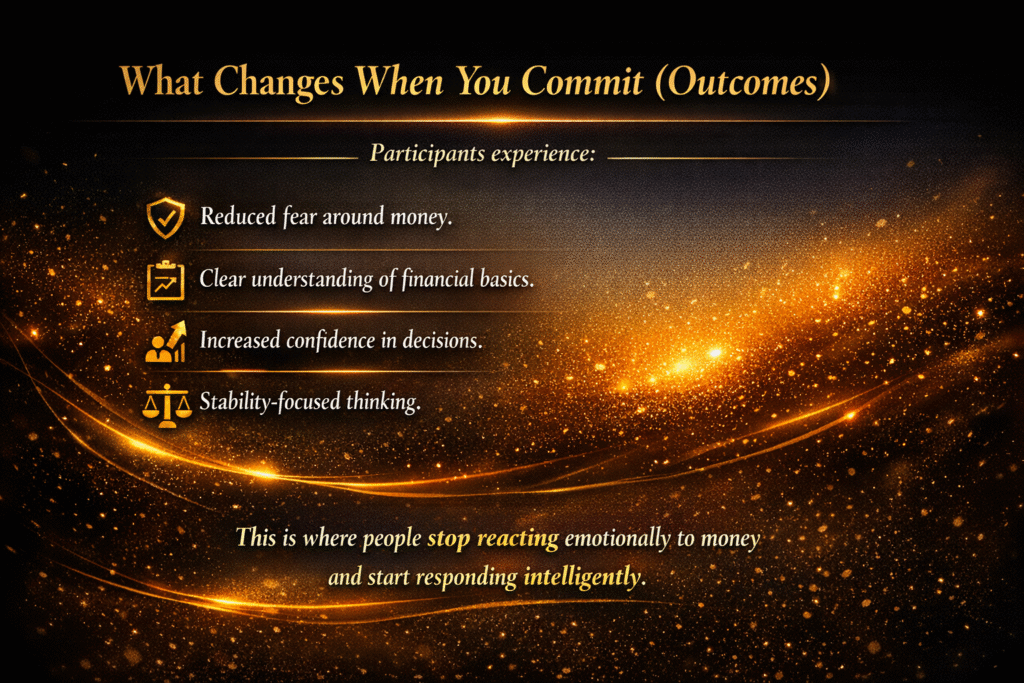 What Changes When You Commit (Outcomes)

Participants experience:

Reduced fear around money.

Clear understanding of financial basics.

Increased confidence in decisions.

Stability-focused thinking.

This is where people stop reacting emotionally to money and start responding intelligently.